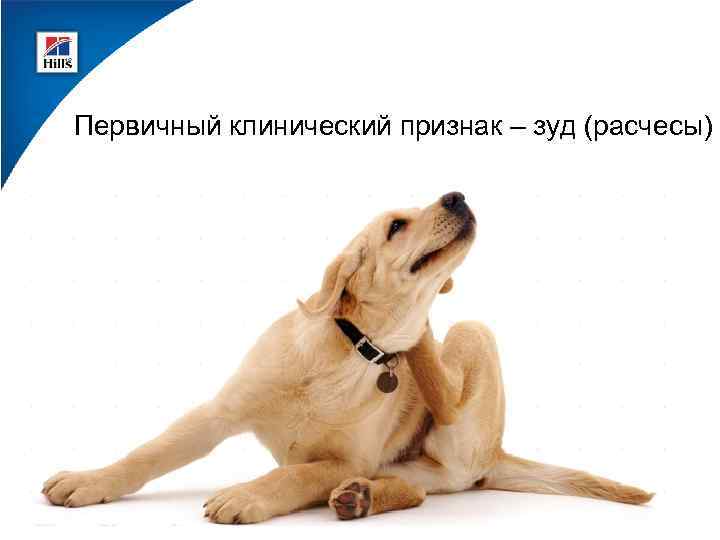 Hill's

Первичный клинический признак – зуд (расчесы)